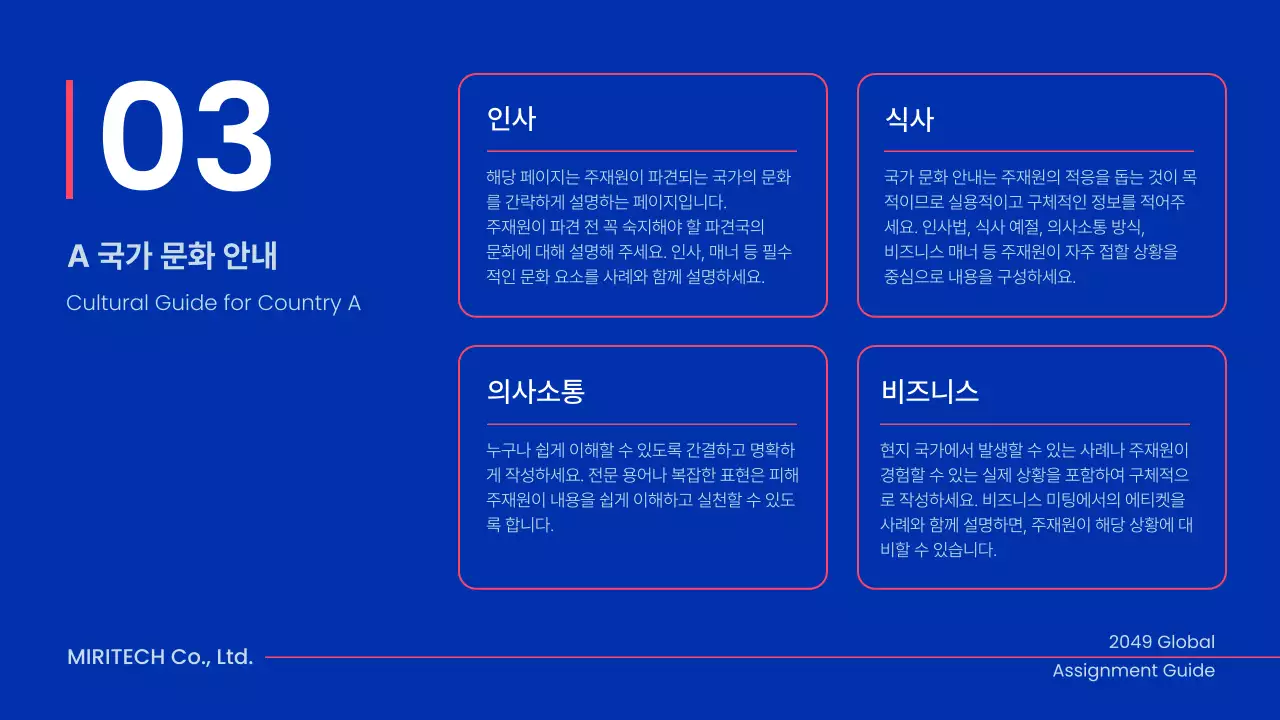 03

A 국가 문화 안내

Cultural Guide for Country A

인사

해당 페이지는 주재원이 파견되는 국가의 문화를 간략하게 설명하는 페이지입니다. 주재원이 파견 전 꼭 숙지해야 할 파견국의 문화에 대해 설명해 주세요. 인사, 매너 등 필수적인 문화 요소를 사례와 함께 설명하세요.

식사

국가 문화 안내는 주재원의 적응을 돕는 것이 목적이므로 실용적이고 구체적인 정보를 적어주세요. 인사법, 식사 예절, 의사소통 방식, 비즈니스 매너 등 주재원이 자주 접할 상황을 중심으로 내용을 구성하세요.

의사소통

누구나 쉽게 이해할 수 있도록 간결하고 명확하게 작성하세요. 전문 용어나 복잡한 표현은 피해 주재원이 내용을 쉽게 이해하고 실천할 수 있도록 합니다.

비즈니스

현지 국가에서 발생할 수 있는 사례나 주재원이 경험할 수 있는 실제 상황을 포함하여 구체적으로 작성하세요. 비즈니스 미팅에서의 에티켓을 사례와 함께 설명하면, 주재원이 해당 상황에 대비할 수 있습니다.

MIRITECH Co., Ltd.

2049 Global
Assignment Guide